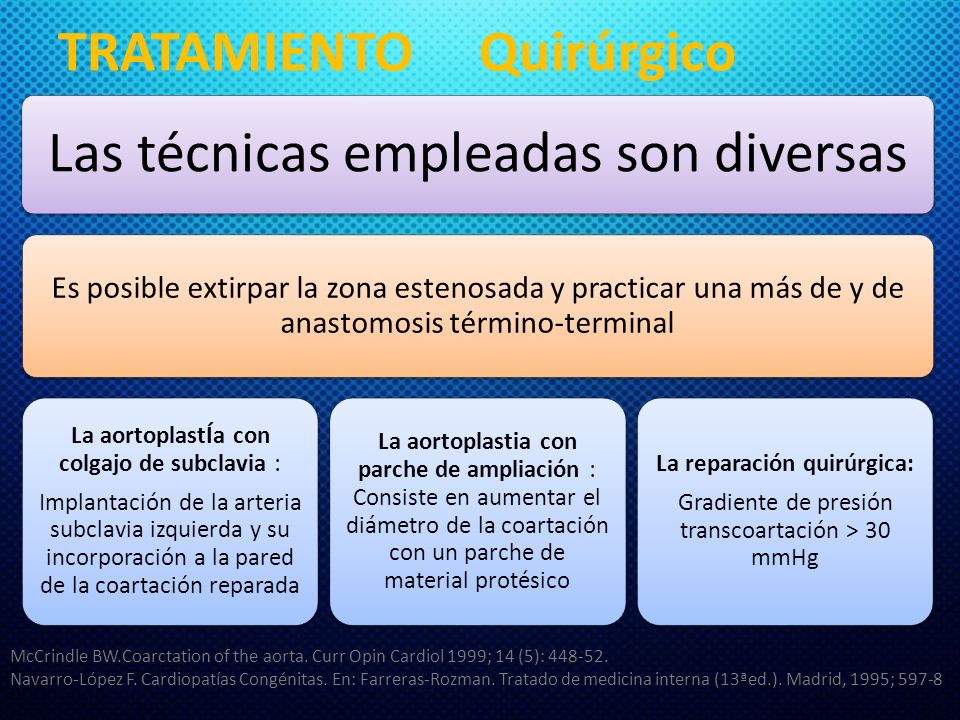 TRATAMIENTO Quirúrgico

Las técnicas empleadas son diversas

Es posible extirpar la zona estenosada y practicar una más de y de anastomosis término-terminal

La aortoplastÍa con colgajo de subclavia :

Implantación de la arteria subclavia izquierda y su incorporación a la pared de la coartación reparada

La aortoplastia con parche de ampliación :

Consiste en aumentar el diámetro de la coartación con un parche de material protésico

La reparación quirúrgica:

Gradiente de presión transcoartación > 30 mmHg

McCrindle BW.Coarctation of the aorta. Curr Opin Cardiol 1999; 14 (5): 448-52.
Navarro-López F. Cardiopatías Congénitas. En: Farreras-Rozman. Tratado de medicina interna (13ªed.). Madrid, 1995; 597-8